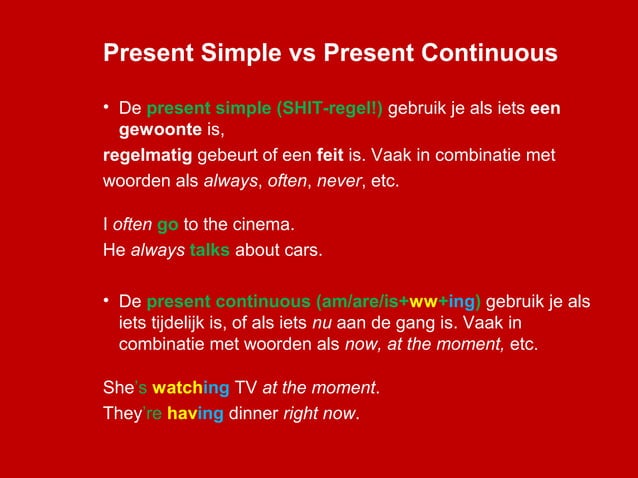 Present Simple vs Present Continuous

• De present simple (SHIT-regel!) gebruik je als iets een gewoonte is,

regelmatig gebeurt of een feit is. Vaak in combinatie met woorden als always, often, never, etc.

I often go to the cinema.
He always talks about cars.

• De present continuous (am/are/is+ww+ing) gebruik je als iets tijdelijk is, of als iets nu aan de gang is. Vaak in combinatie met woorden als now, at the moment, etc.

She's watching TV at the moment.
They're having dinner right now.